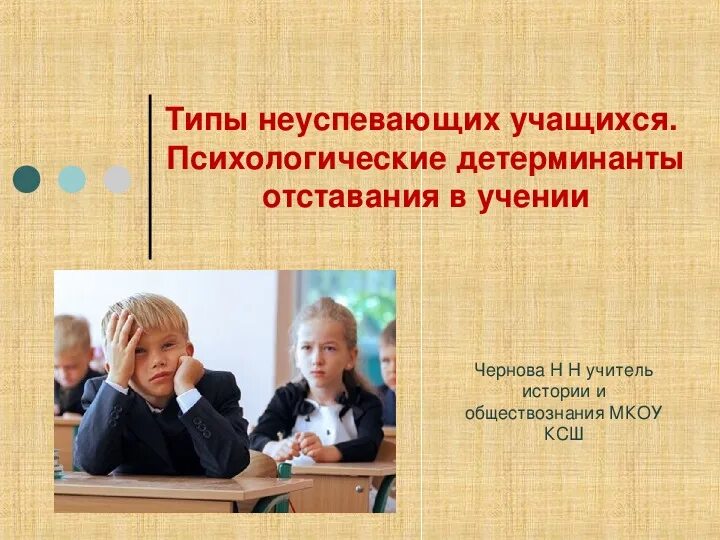 Типы неуспевающих учащихся. Психологические детерминанты отставания в учении

Чернова Н Н учитель истории и обществознания МКОУ КСШ